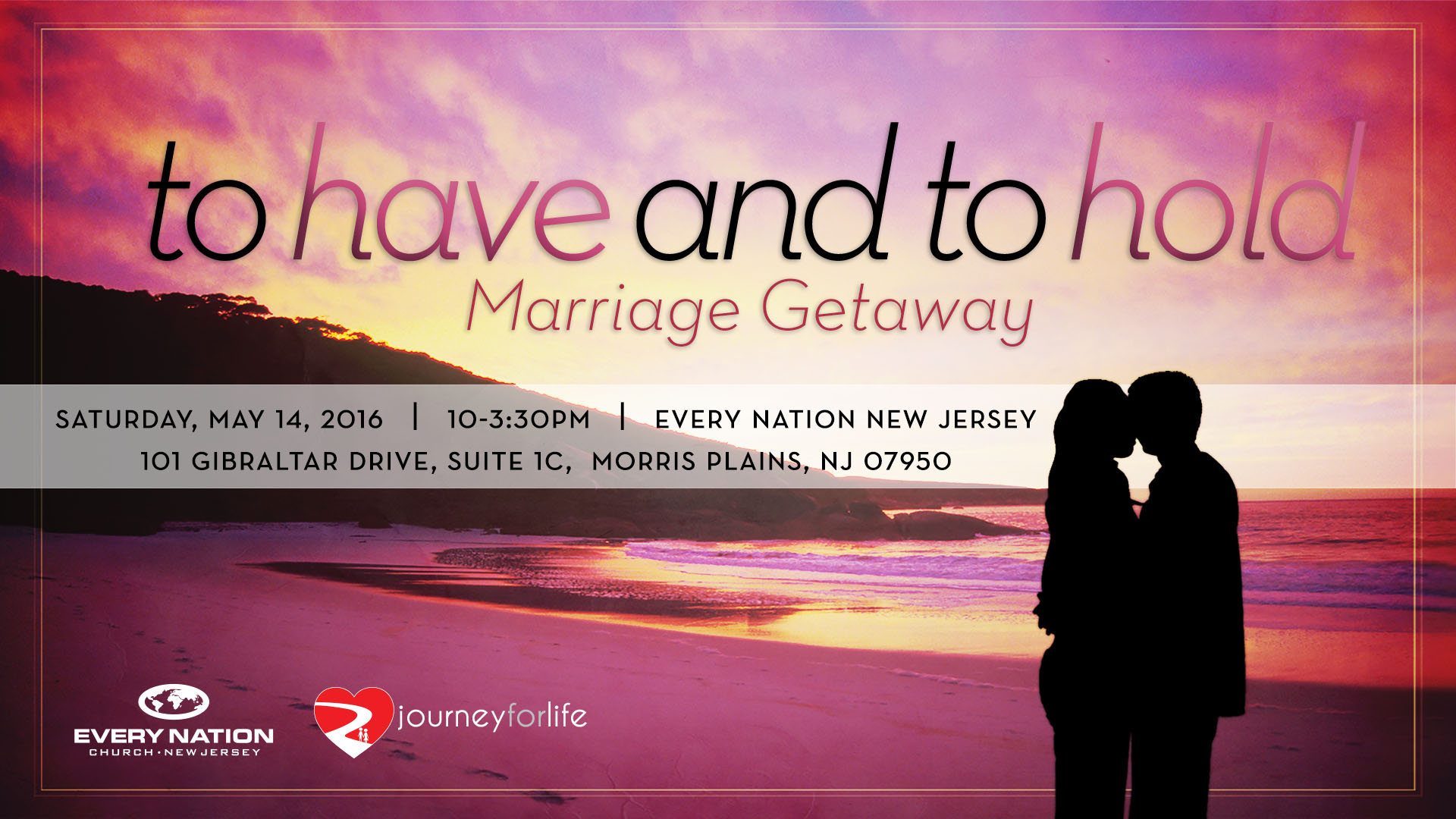 to have and to hold
Marriage Getaway

SATURDAY, MAY 14, 2016 | 10-3:30PM | EVERY NATION NEW JERSEY
101 GIBRALTAR DRIVE, SUITE 1C, MORRIS PLAINS, NJ 07950

EVERY NATION
CHURCH · NEW JERSEY

journeyforlife